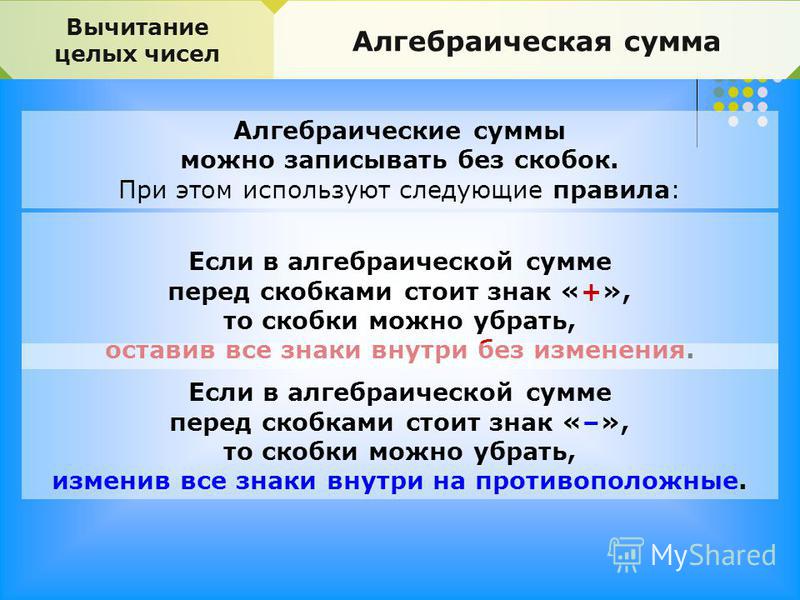 Вычитание целых чисел

Алгебраическая сумма

Алгебраические суммы можно записывать без скобок.
При этом используют следующие правила:

Если в алгебраической сумме перед скобками стоит знак «+», то скобки можно убрать, оставив все знаки внутри без изменения.

Если в алгебраической сумме перед скобками стоит знак «–», то скобки можно убрать, изменив все знаки внутри на противоположные.

MyShared